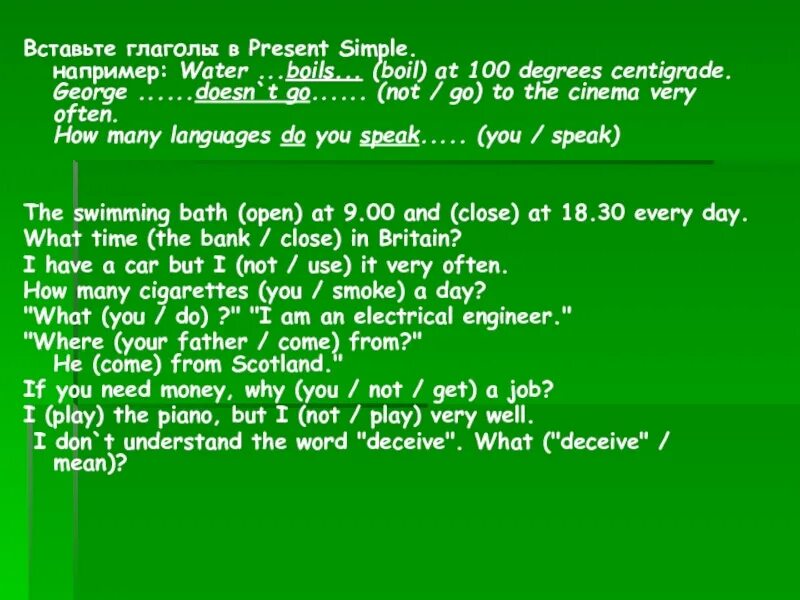 Вставьте глаголы в Present Simple.
например: Water ...boils... (boil) at 100 degrees centigrade.
George ......doesn`t go...... (not / go) to the cinema very often.
How many languages do you speak..... (you / speak)

The swimming bath (open) at 9.00 and (close) at 18.30 every day.
What time (the bank / close) in Britain?
I have a car but I (not / use) it very often.
How many cigarettes (you / smoke) a day?
"What (you / do) ?" "I am an electrical engineer."
"Where (your father / come) from?"
He (come) from Scotland."
If you need money, why (you / not / get) a job?
I (play) the piano, but I (not / play) very well.
I don`t understand the word "deceive". What ("deceive" / mean)?